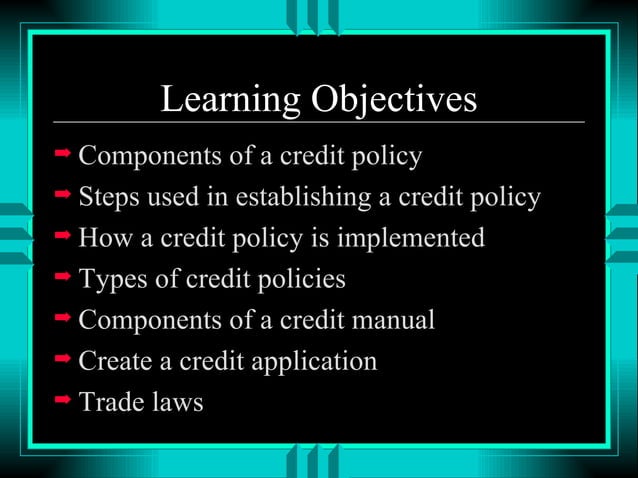 Learning Objectives

➡ Components of a credit policy
➡ Steps used in establishing a credit policy
➡ How a credit policy is implemented
➡ Types of credit policies
➡ Components of a credit manual
➡ Create a credit application
➡ Trade laws